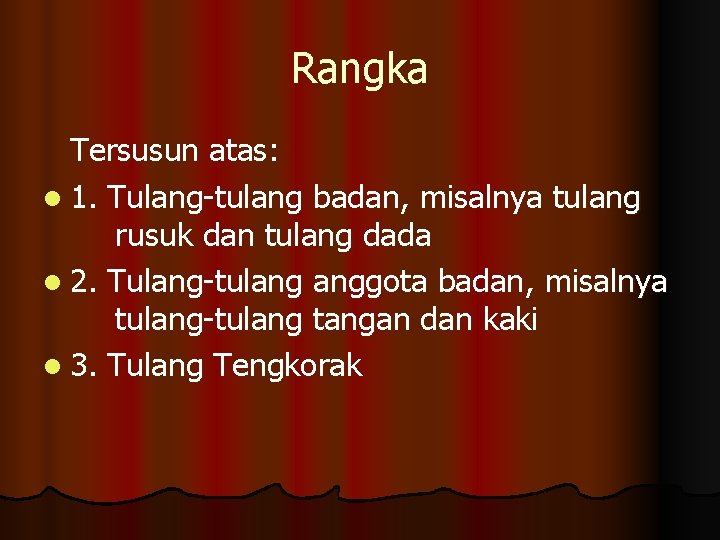 Rangka

Tersusun atas:

- 1. Tulang-tulang badan, misalnya tulang rusuk dan tulang dada
- 2. Tulang-tulang anggota badan, misalnya tulang-tulang tangan dan kaki
- 3. Tulang Tengkorak